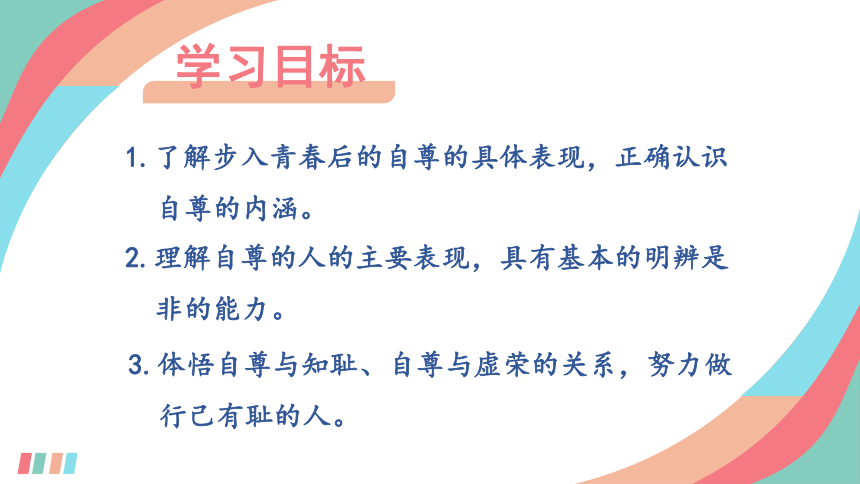 学习目标

1. 了解步入青春后的自尊的具体表现，正确认识自尊的内涵。

2. 理解自尊的人的主要表现，具有基本的明辨是非的能力。

3. 体悟自尊与知耻、自尊与虚荣的关系，努力做行己有耻的人。